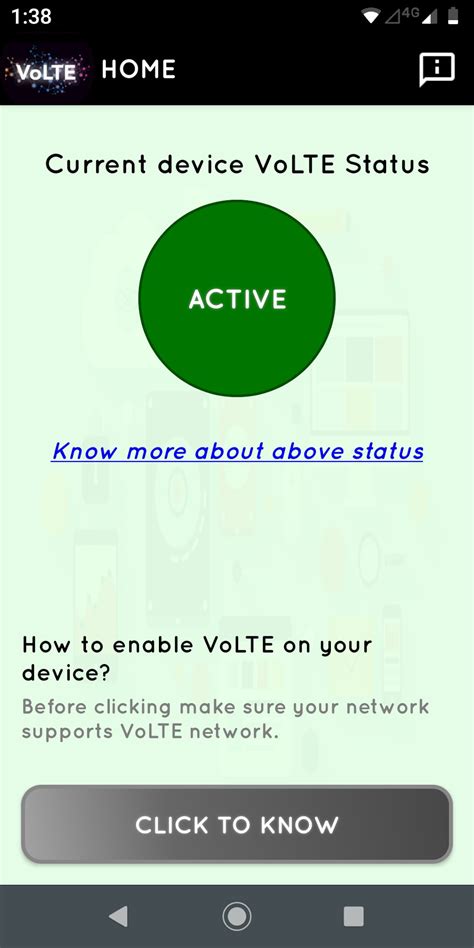 1:38

4G

VoLTE HOME

Current device VoLTE Status

ACTIVE

Know more about above status

How to enable VoLTE on your device?

Before clicking make sure your network supports VoLTE network.

CLICK TO KNOW